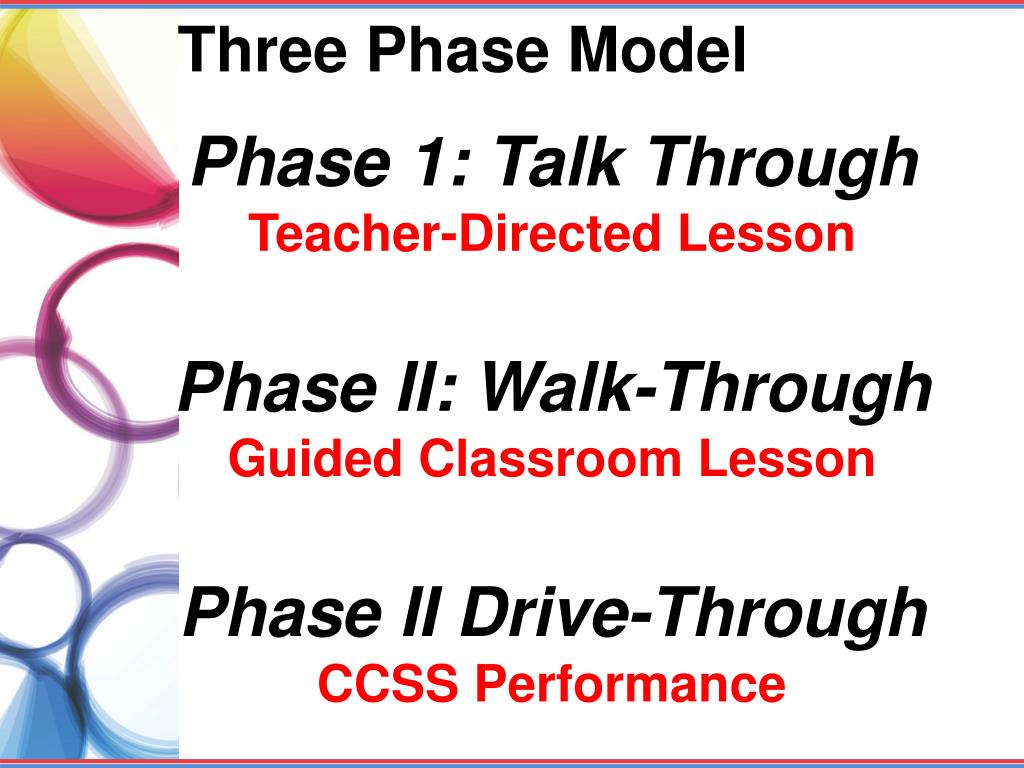 Three Phase Model

Phase 1: Talk Through
Teacher-Directed Lesson

Phase II: Walk-Through
Guided Classroom Lesson

Phase II Drive-Through
CCSS Performance